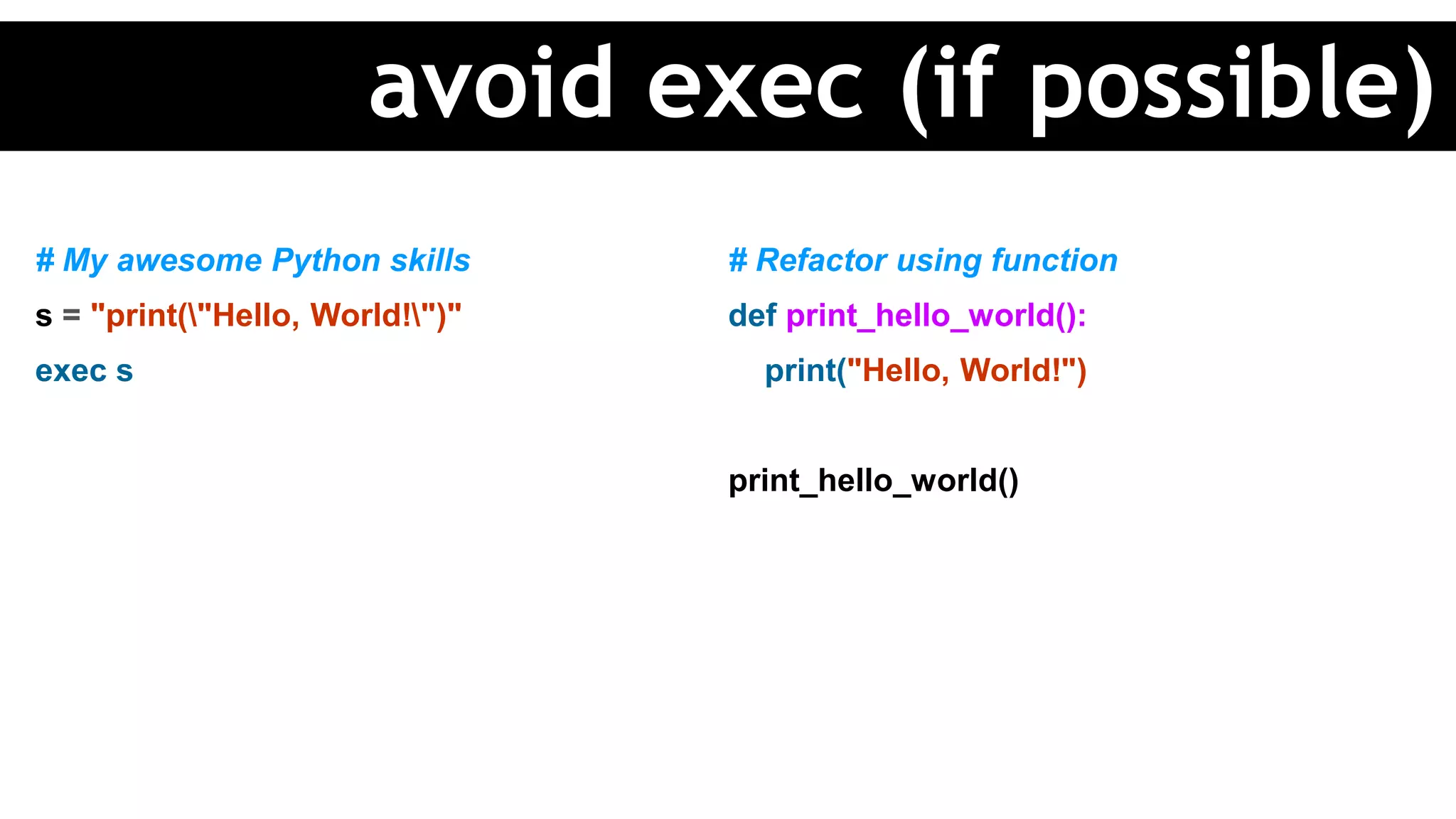 avoid exec (if possible)

# My awesome Python skills
s = "print(\"Hello, World!\")"
exec s

# Refactor using function
def print_hello_world():
    print("Hello, World!")

print_hello_world()